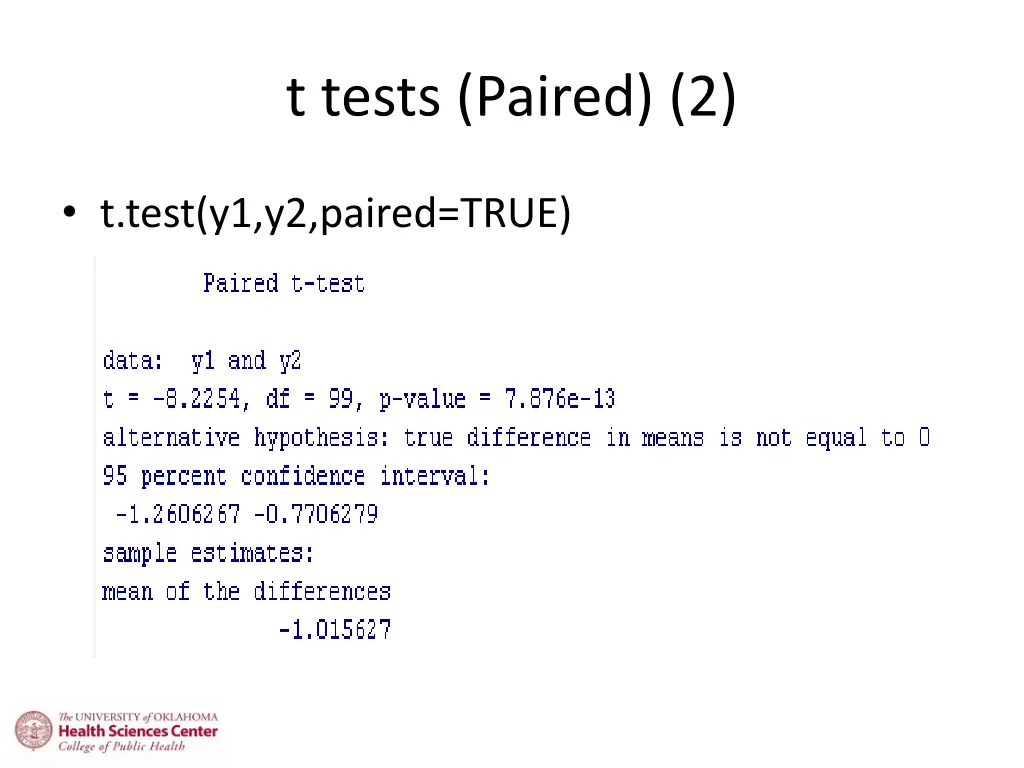 t tests (Paired) (2)

• t.test(y1,y2,paired=TRUE)

Paired t-test

data: y1 and y2
t = -8.2254, df = 99, p-value = 7.876e-13
alternative hypothesis: true difference in means is not equal to 0
95 percent confidence interval:
-1.2606267 -0.7706279
sample estimates:
mean of the differences
-1.015627

The UNIVERSITY of OKLAHOMA
Health Sciences Center
College of Public Health